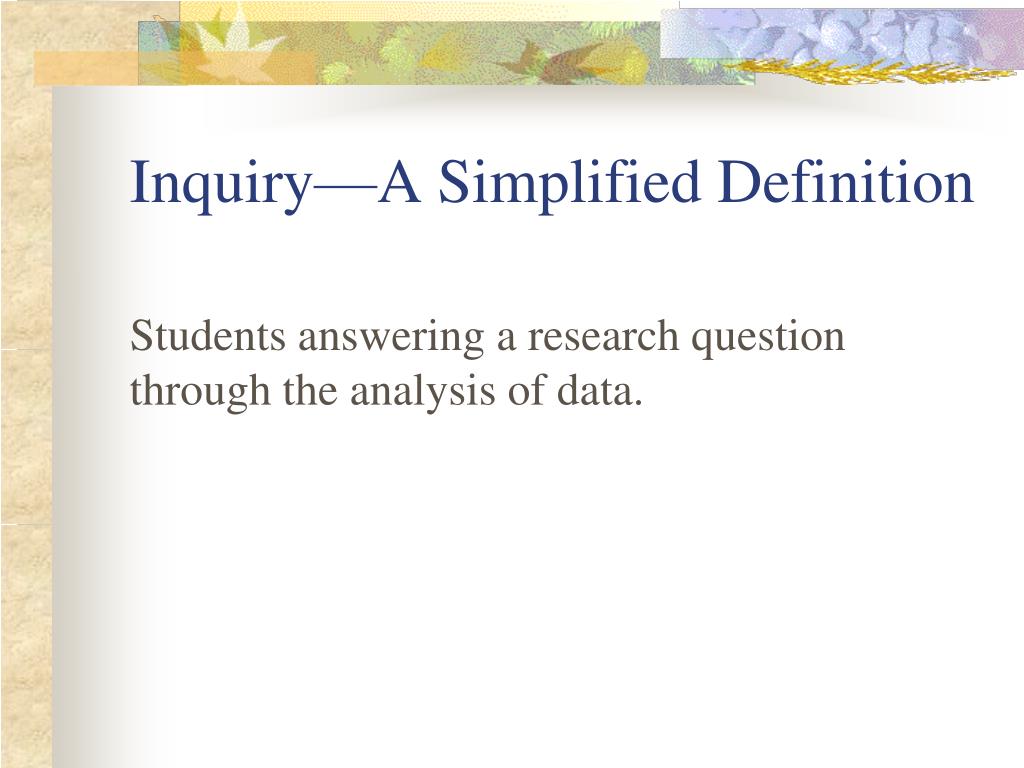 Inquiry—A Simplified Definition

Students answering a research question through the analysis of data.